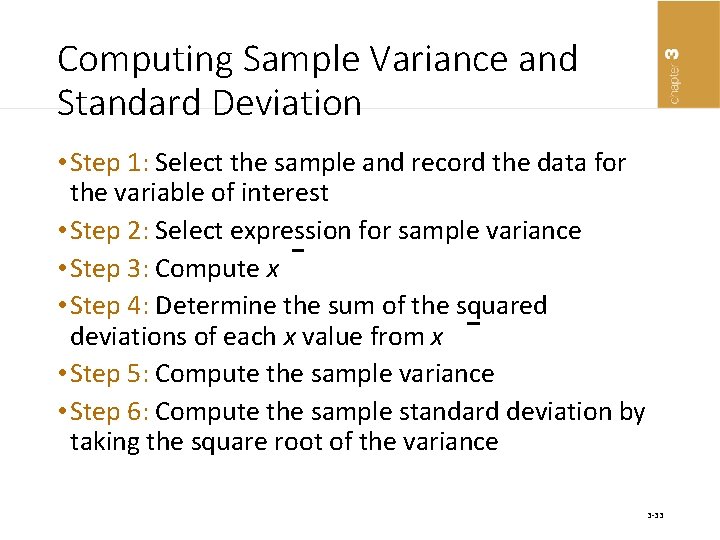 Computing Sample Variance and Standard Deviation

chapter 3

• Step 1: Select the sample and record the data for the variable of interest

• Step 2: Select expression for sample variance

• Step 3: Compute $\bar{x}$

• Step 4: Determine the sum of the squared deviations of each $x$ value from $\bar{x}$

• Step 5: Compute the sample variance

• Step 6: Compute the sample standard deviation by taking the square root of the variance

3-33